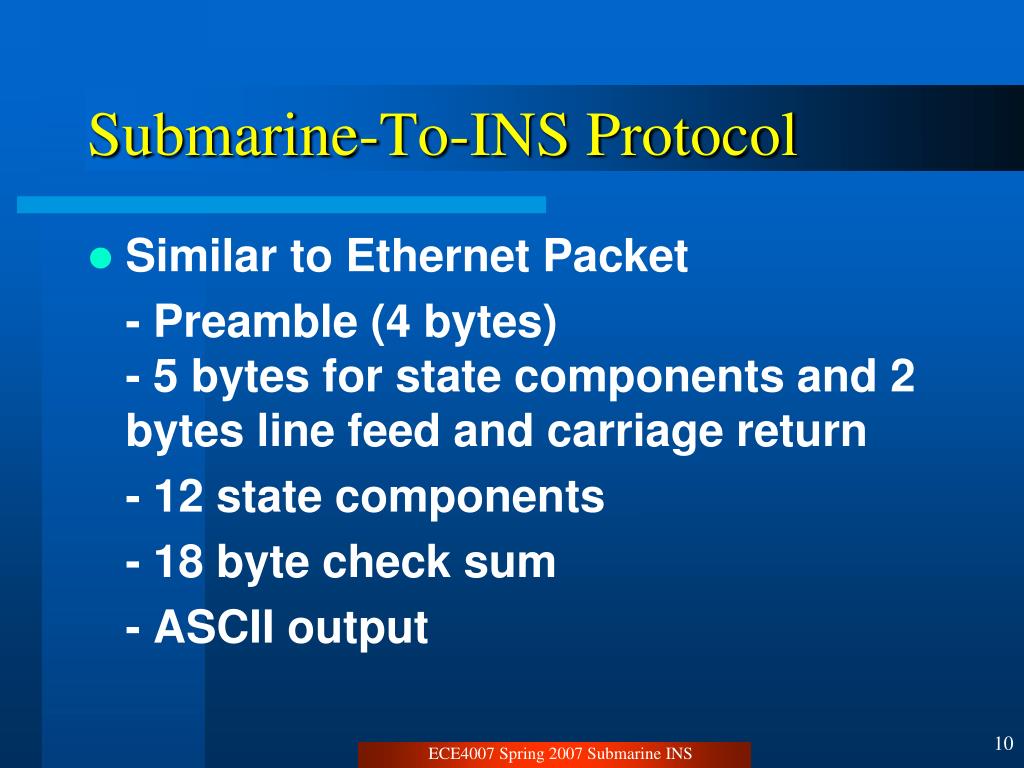 Submarine-To-INS Protocol

Similar to Ethernet Packet

- Preamble (4 bytes)
- 5 bytes for state components and 2 bytes line feed and carriage return

- 12 state components

- 18 byte check sum

- ASCII output

ECE4007 Spring 2007 Submarine INS

10